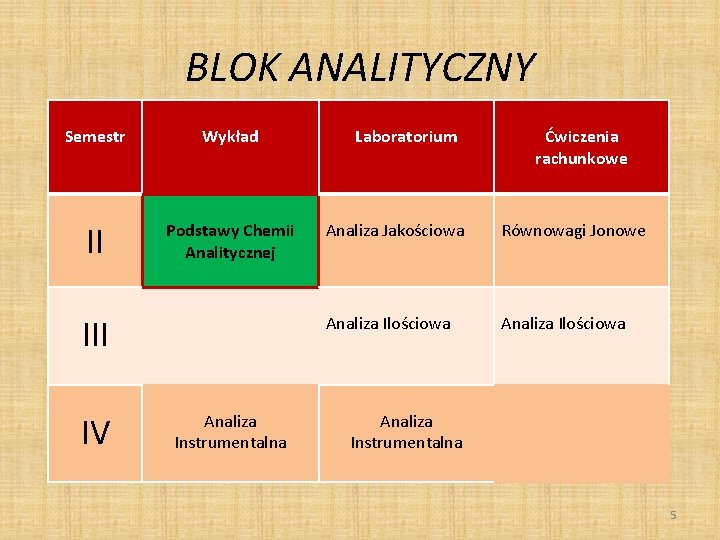 BLOK ANALITYCZNY

| Semestr | Wykład | Laboratorium | Ćwiczenia rachunkowe |
|---|---|---|---|
| II | Podstawy Chemii Analitycznej | Analiza Jakościowa | Równowagi Jonowe |
| III | | Analiza Ilościowa | Analiza Ilościowa |
| IV | Analiza Instrumentalna | Analiza Instrumentalna | |

5